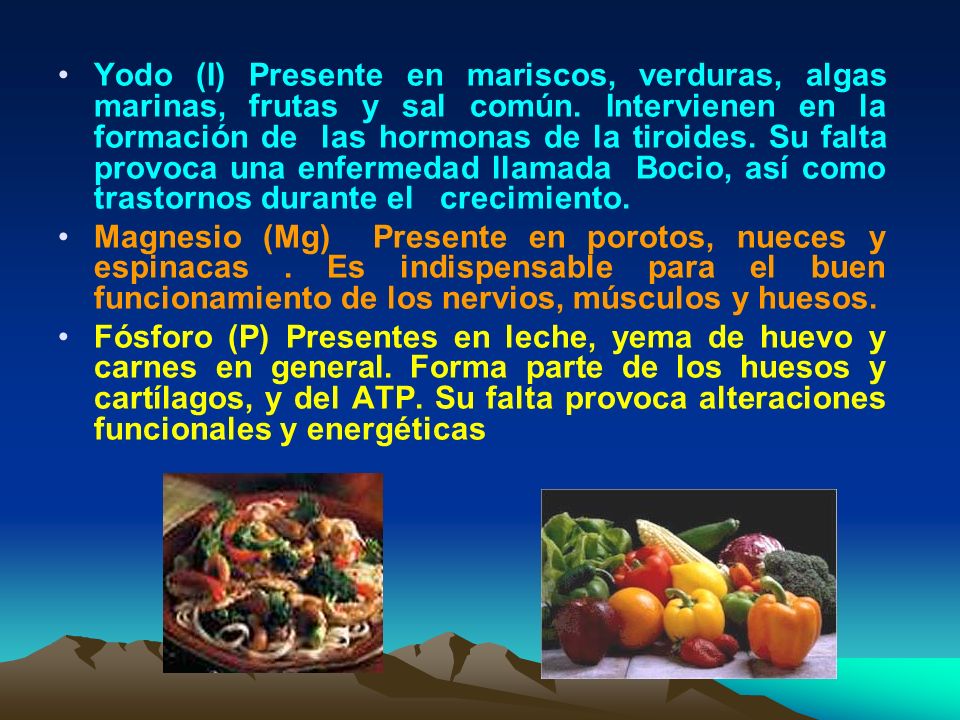 • Yodo (I) Presente en mariscos, verduras, algas marinas, frutas y sal común. Intervienen en la formación de las hormonas de la tiroides. Su falta provoca una enfermedad llamada Bocio, así como trastornos durante el crecimiento.

• Magnesio (Mg) Presente en porotos, nueces y espinacas . Es indispensable para el buen funcionamiento de los nervios, músculos y huesos.

• Fósforo (P) Presentes en leche, yema de huevo y carnes en general. Forma parte de los huesos y cartílagos, y del ATP. Su falta provoca alteraciones funcionales y energéticas